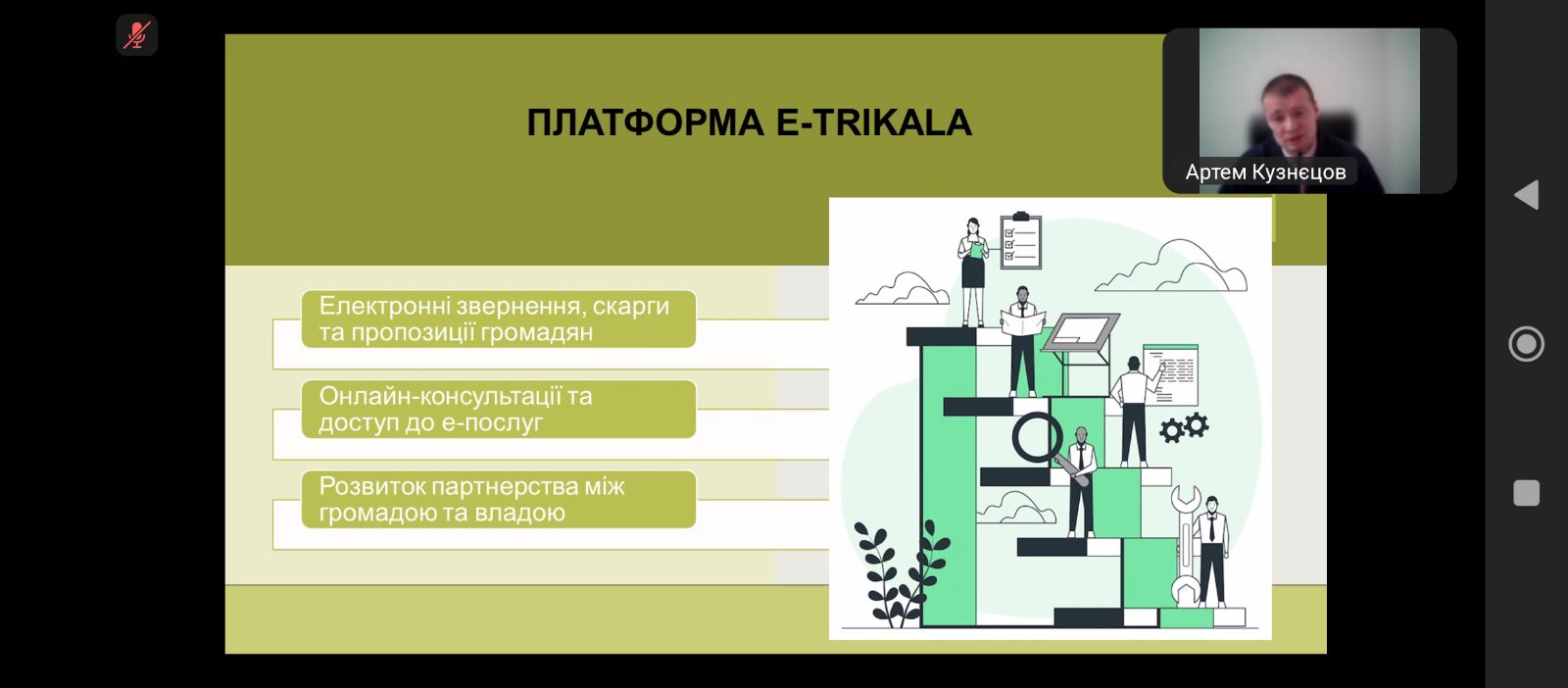 ПЛАТФОРМА E-TRIKALA

Артем Кузнєцов

Електронні звернення, скарги та пропозиції громадян

Онлайн-консультації та доступ до е-послуг

Розвиток партнерства між громадою та владою